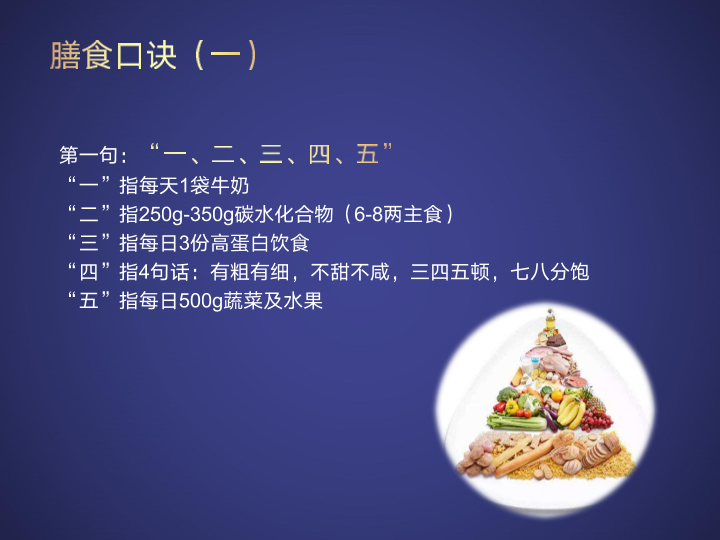 膳食口诀（一）

第一句：“一、二、三、四、五”
“一”指每天1袋牛奶
“二”指250g-350g碳水化合物（6-8两主食）
“三”指每日3份高蛋白饮食
“四”指4句话：有粗有细，不甜不咸，三四五顿，七八分饱
“五”指每日500g蔬菜及水果